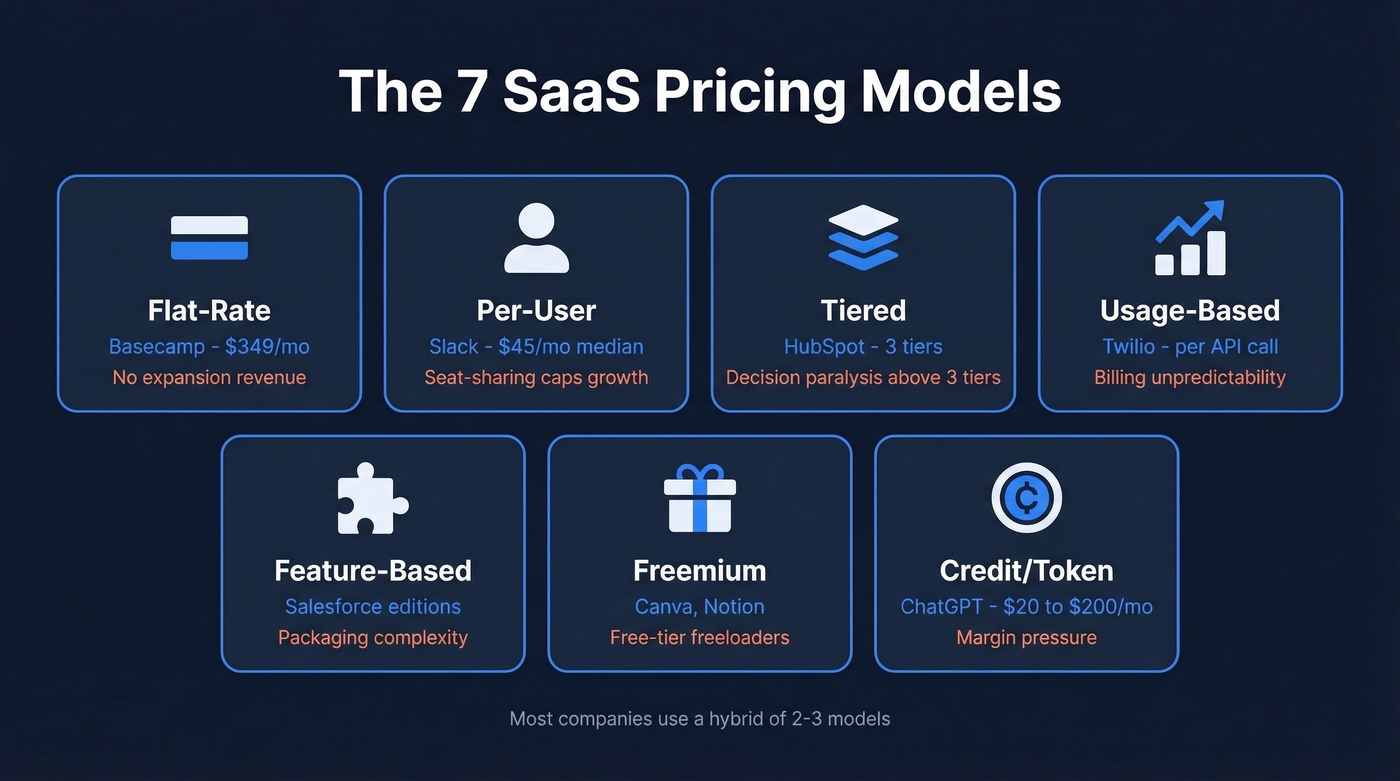 The 7 SaaS Pricing Models

Flat-Rate
Basecamp - $349/mo
No expansion revenue

Per-User
Slack - $45/mo median
Seat-sharing caps growth

Tiered
HubSpot - 3 tiers
Decision paralysis above 3 tiers

Usage-Based
Twilio - per API call
Billing unpredictability

Feature-Based
Salesforce editions
Packaging complexity

Freemium
Canva, Notion
Free-tier freeloaders

Credit/Token
ChatGPT - $20 to $200/mo
Margin pressure

Most companies use a hybrid of 2-3 models